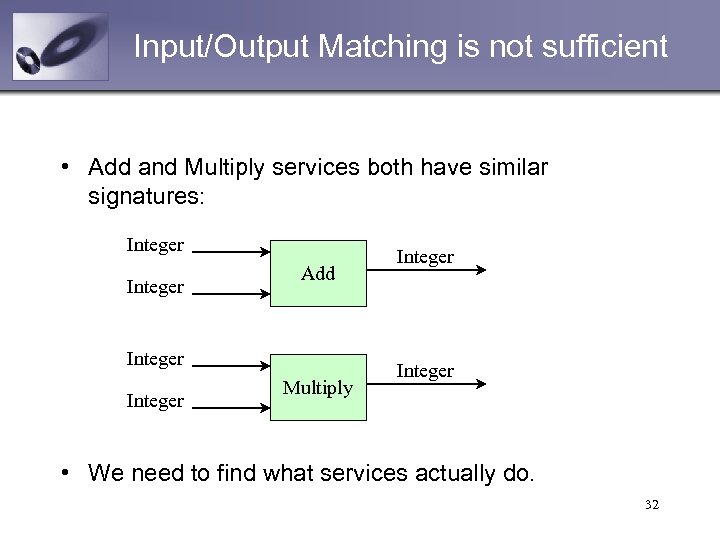 Input/Output Matching is not sufficient

• Add and Multiply services both have similar signatures:

Integer
Integer
Add
Integer

Integer
Integer
Multiply
Integer

• We need to find what services actually do.

32